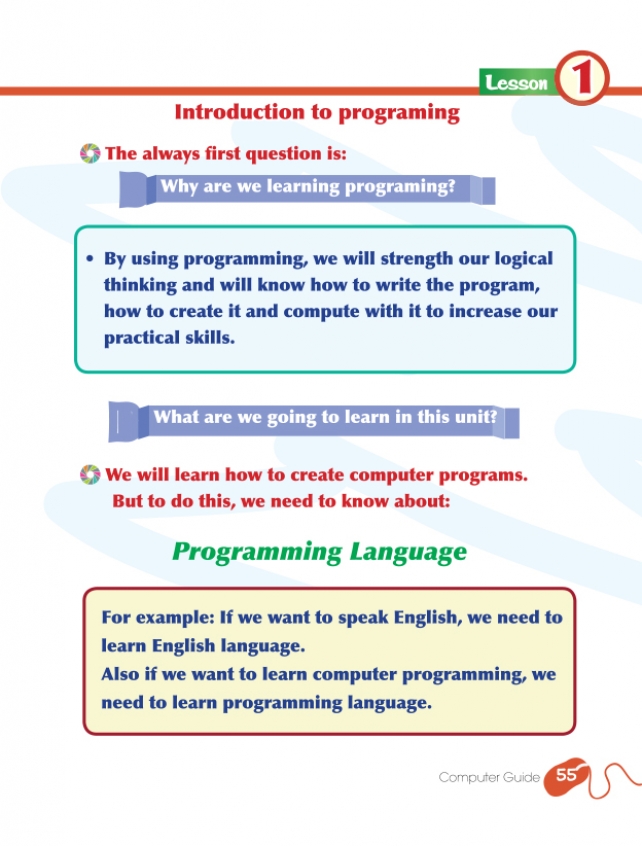 Lesson 1

Introduction to programing

The always first question is:

Why are we learning programing?

• By using programming, we will strength our logical thinking and will know how to write the program, how to create it and compute with it to increase our practical skills.

What are we going to learn in this unit?

We will learn how to create computer programs. But to do this, we need to know about:

Programming Language

For example: If we want to speak English, we need to learn English language.
Also if we want to learn computer programming, we need to learn programming language.

Computer Guide 55